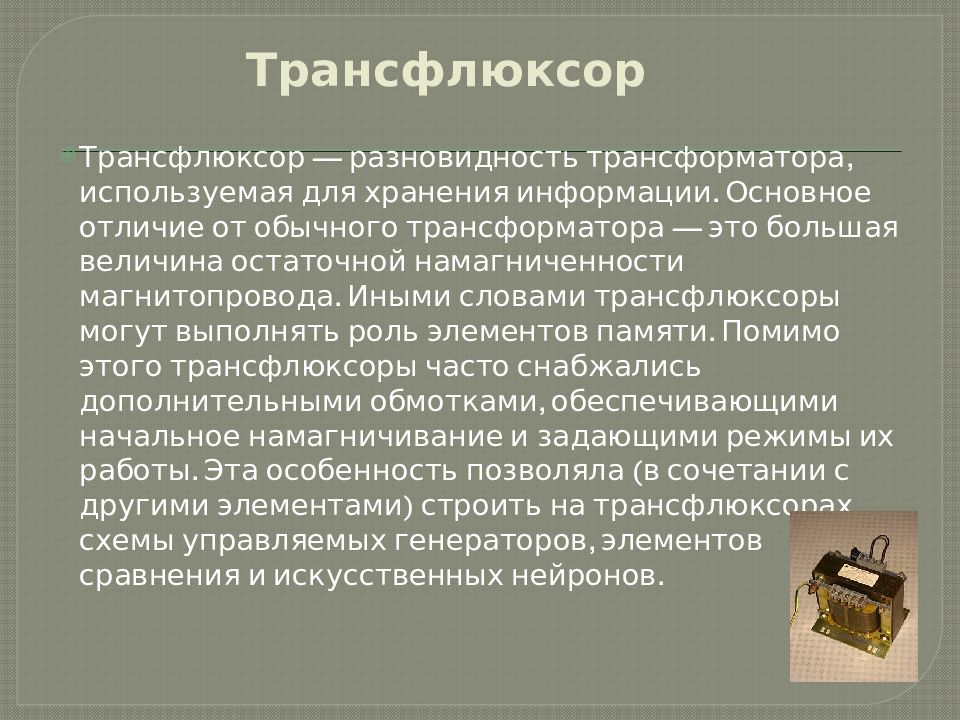 Трансфлюксор

Трансфлюксор — разновидность трансформатора, используемая для хранения информации. Основное отличие от обычного трансформатора — это большая величина остаточной намагниченности магнитопровода. Иными словами трансфлюксоры могут выполнять роль элементов памяти. Помимо этого трансфлюксоры часто снабжались дополнительными обмотками, обеспечивающими начальное намагничивание и задающими режимы их работы. Эта особенность позволяла (в сочетании с другими элементами) строить на трансфлюксорах схемы управляемых генераторов, элементов сравнения и искусственных нейронов.